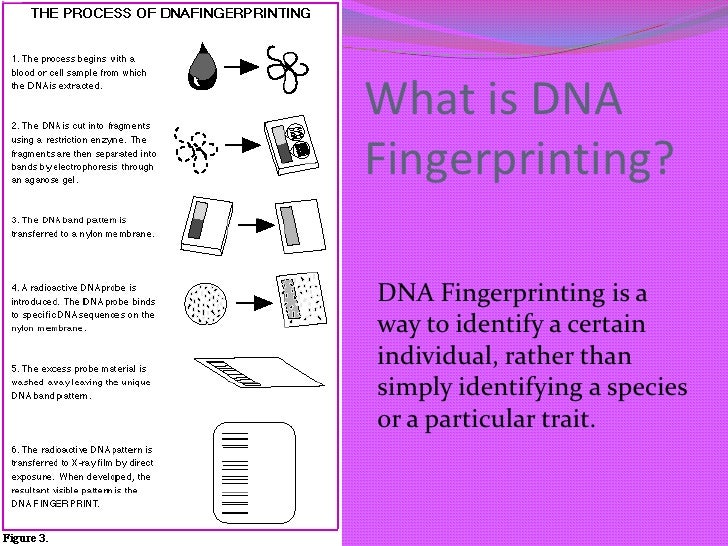 THE PROCESS OF DNAFINGERPRINTING

1. The process begins with a blood or cell sample from which the DNA is extracted.

2. The DNA is cut into fragments using a restriction enzyme. The fragments are then separated into bands by electrophoresis through an agarose gel.

3. The DNA band pattern is transferred to a nylon membrane.

4. A radioactive DNA probe is introduced. The DNA probe binds to specific DNA sequences on the nylon membrane.

5. The excess probe material is washed away leaving the unique DNA band pattern.

6. The radioactive DNA pattern is transferred to X-ray film by direct exposure. When developed, the resultant visible pattern is the DNA FINGERPRINT.

Figure 3.

What is DNA Fingerprinting?

DNA Fingerprinting is a way to identify a certain individual, rather than simply identifying a species or a particular trait.